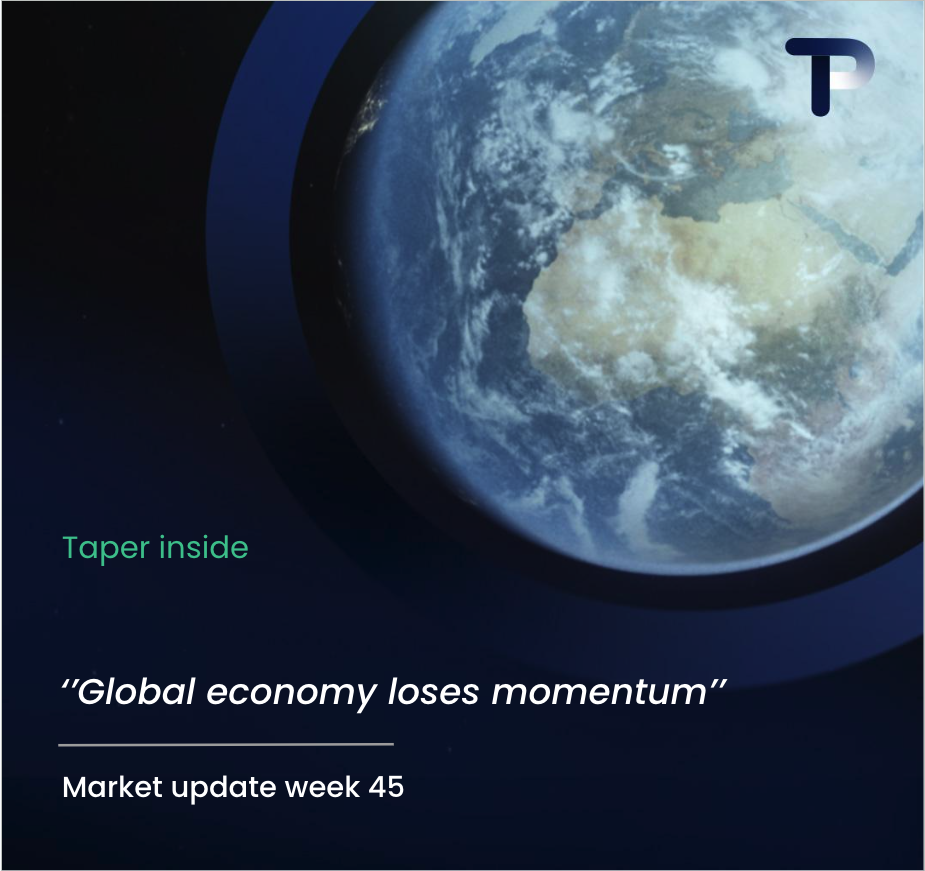 Taper inside

''Global economy loses momentum''

Market update week 45